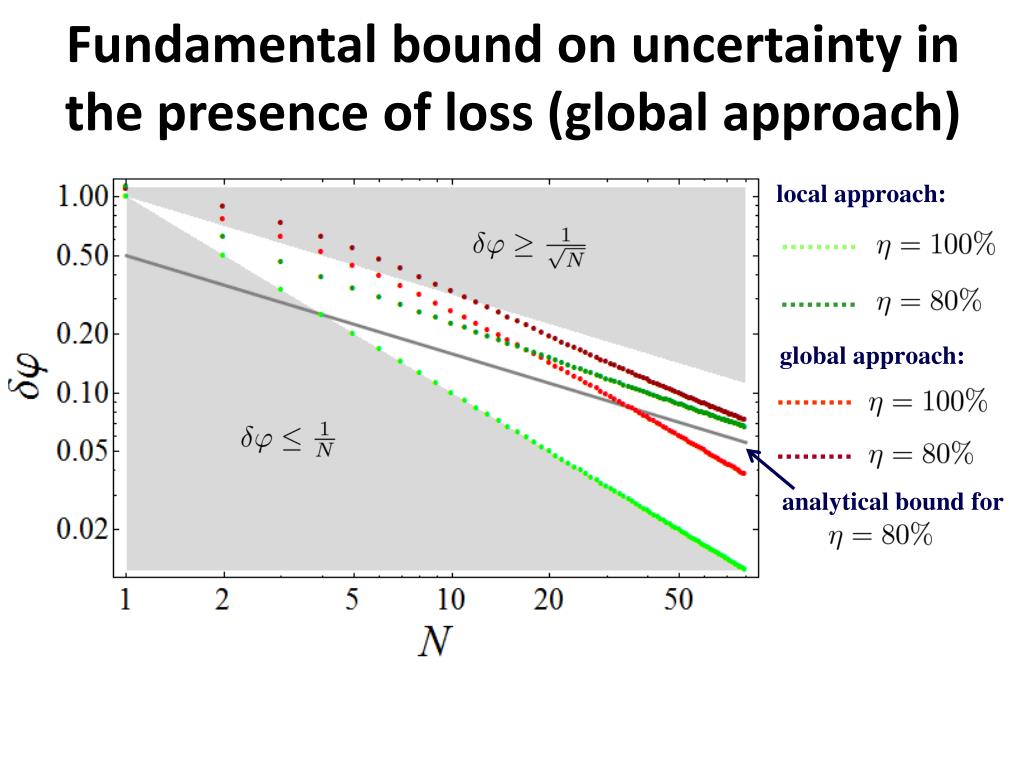 Fundamental bound on uncertainty in the presence of loss (global approach)

1.00
0.50
0.20
0.10
0.05
0.02

$\delta\varphi$

$\delta\varphi \geq \frac{1}{\sqrt{N}}$

$\delta\varphi \leq \frac{1}{N}$

1 2 5 10 20 50

$N$

local approach:
$\eta = 100\%$
$\eta = 80\%$

global approach:
$\eta = 100\%$
$\eta = 80\%$

analytical bound for $\eta = 80\%$